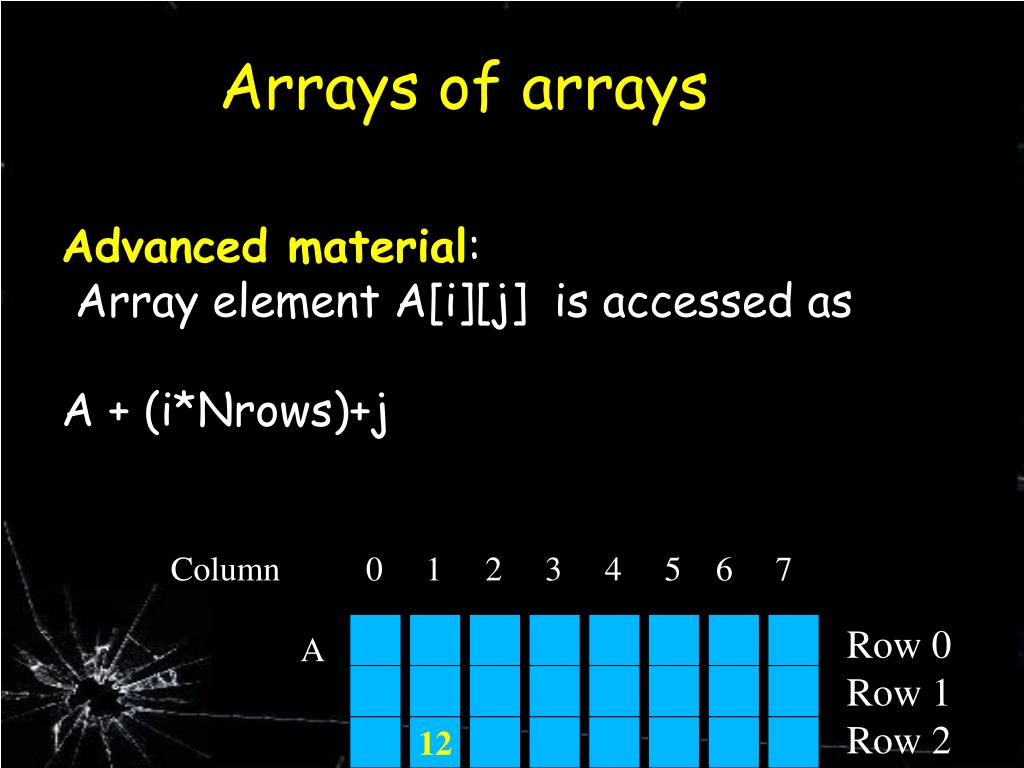 Arrays of arrays

Advanced material:
Array element A[i][j] is accessed as

A + (i*Nrows)+j

Column 0 1 2 3 4 5 6 7

A

12

Row 0
Row 1
Row 2